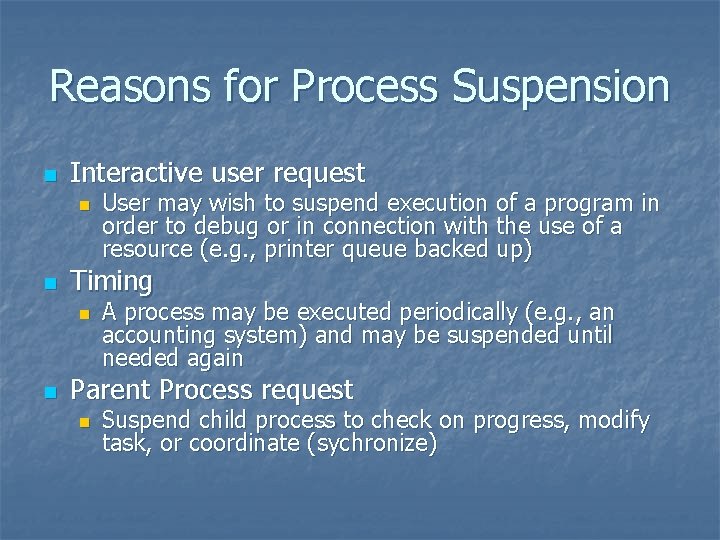 Reasons for Process Suspension

Interactive user request

User may wish to suspend execution of a program in order to debug or in connection with the use of a resource (e.g., printer queue backed up)

Timing

A process may be executed periodically (e.g., an accounting system) and may be suspended until needed again

Parent Process request

Suspend child process to check on progress, modify task, or coordinate (sychronize)